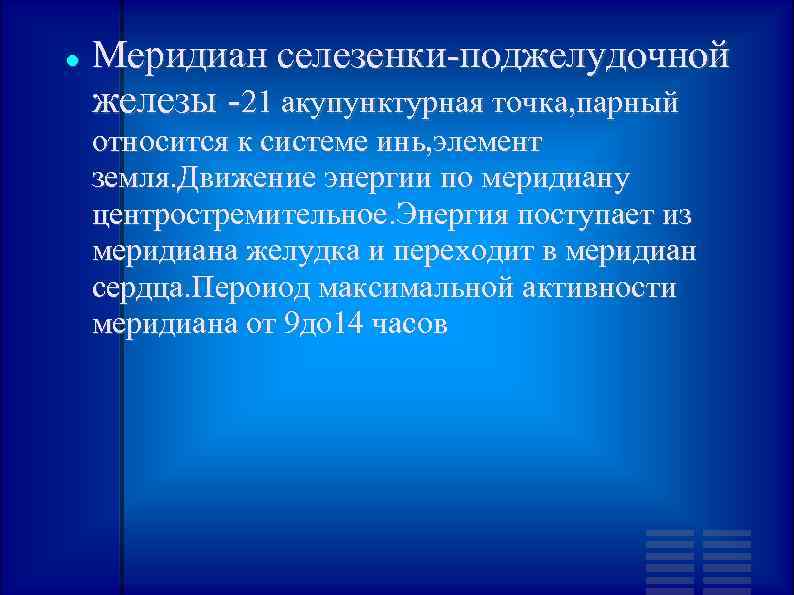 Меридиан селезенки-поджелудочной железы -21 акупунктурная точка,парный относится к системе инь,элемент земля.Движение энергии по меридиану центростремительное.Энергия поступает из меридиана желудка и переходит в меридиан сердца.Пероиод максимальной активности меридиана от 9до14 часов